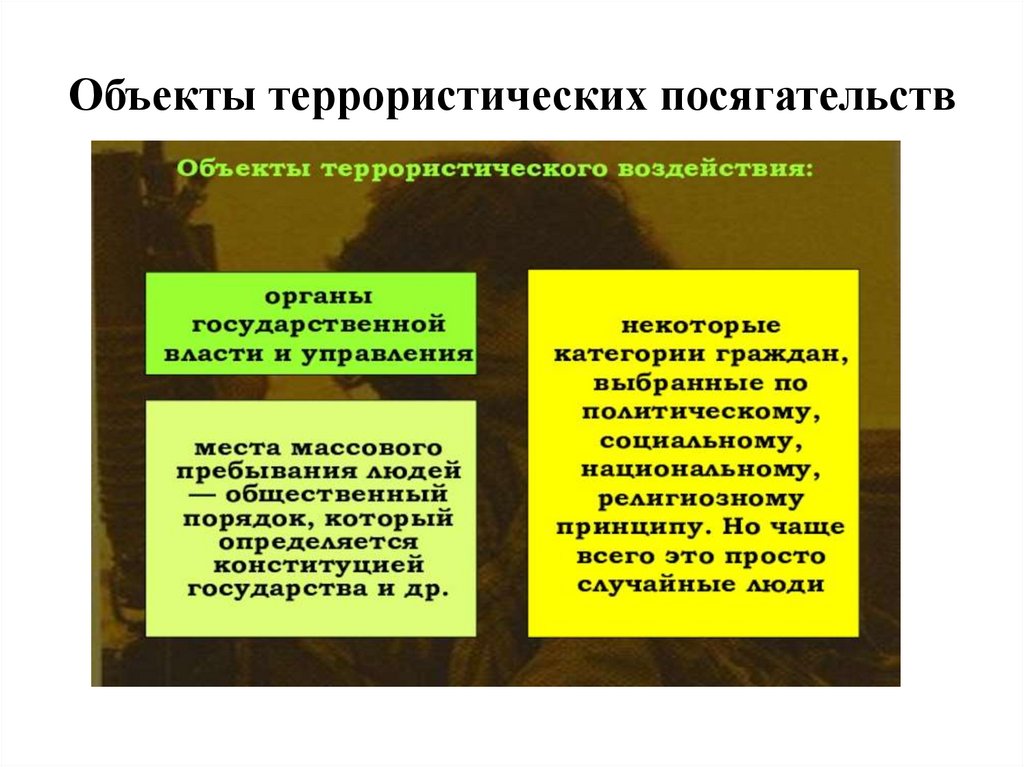 Объекты террористических посягательств

Объекты террористического воздействия:

органы государственной власти и управления

места массового пребывания людей — общественный порядок, который определяется конституцией государства и др.

некоторые категории граждан, выбранные по политическому, социальному, национальному, религиозному принципу. Но чаще всего это просто случайные люди